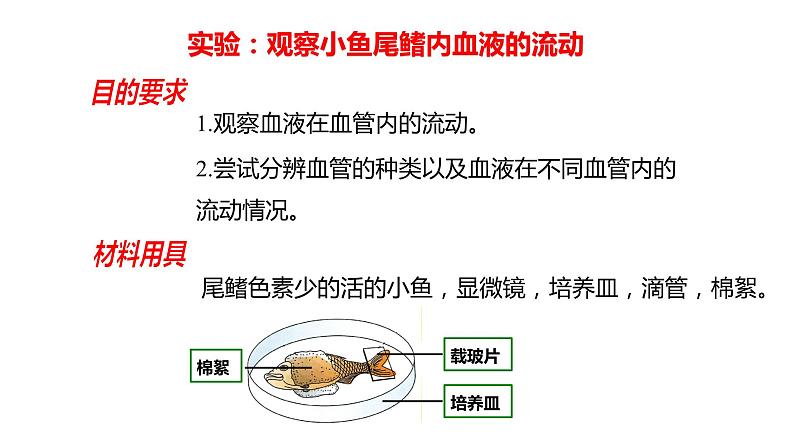 实验：观察小鱼尾鳍内血液的流动

目的要求

1.观察血液在血管内的流动。

2.尝试分辨血管的种类以及血液在不同血管内的流动情况。

材料用具

尾鳍色素少的活的小鱼，显微镜，培养皿，滴管，棉絮。

棉絮

载玻片

培养皿